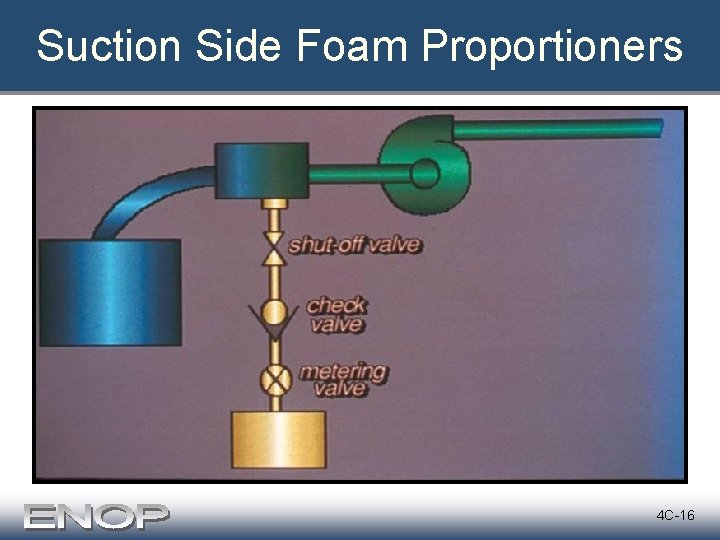 Suction Side Foam Proportioners

shut-off valve

check valve

metering valve

ENOP

4C-16